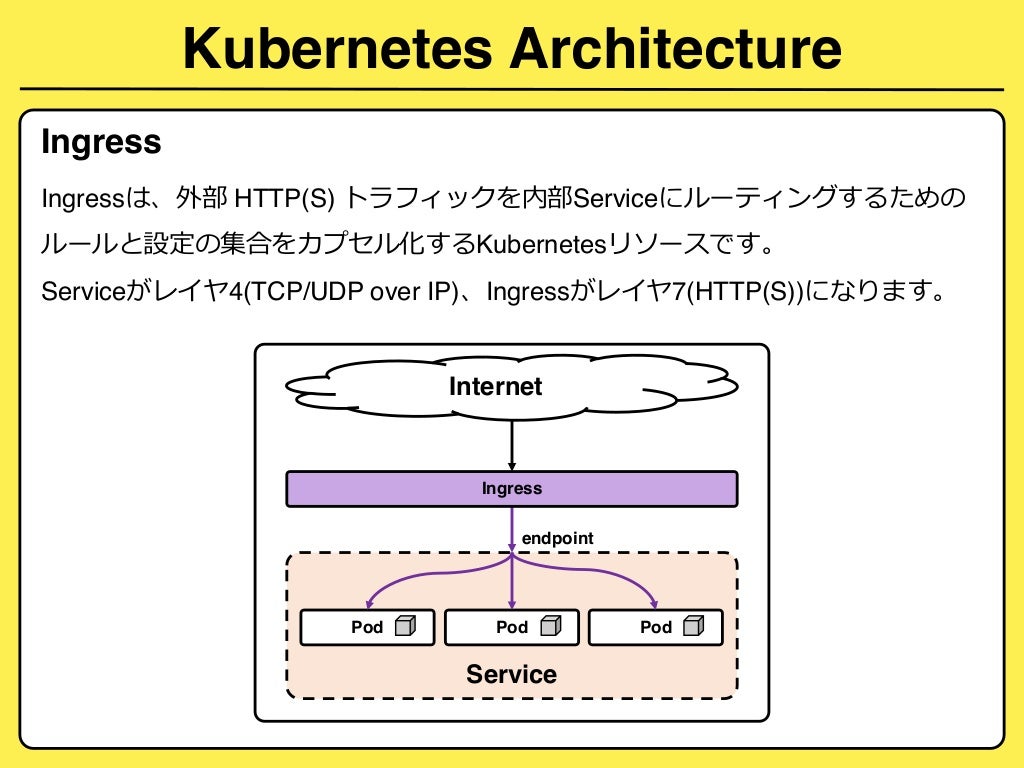 Kubernetes Architecture

Ingress

Ingressは、外部 HTTP(S) トラフィックを内部Serviceにルーティングするためのルールと設定の集合をカプセル化するKubernetesリソースです。

Serviceがレイヤ4(TCP/UDP over IP)、Ingressがレイヤ7(HTTP(S))になります。

Internet

Ingress

endpoint

Pod

Pod

Pod

Service